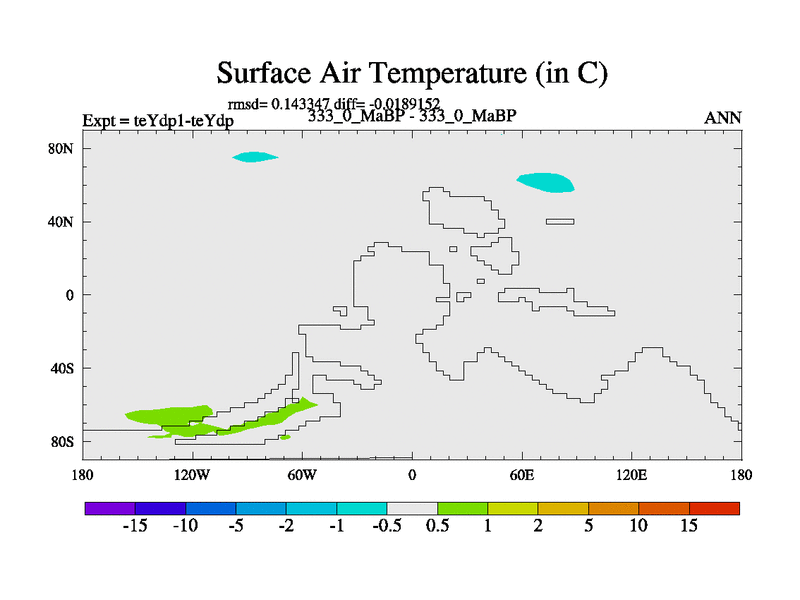 Surface Air Temperature (in C)

rmsd= 0.143347 diff= -0.0189152

Expt = teYdp1-teYdp

333_0_MaBP - 333_0_MaBP

ANN

80N

40N

0

40S

80S

180

120W

60W

0

60E

120E

180

-15 -10 -5 -2 -1 -0.5 0.5 1 2 5 10 15